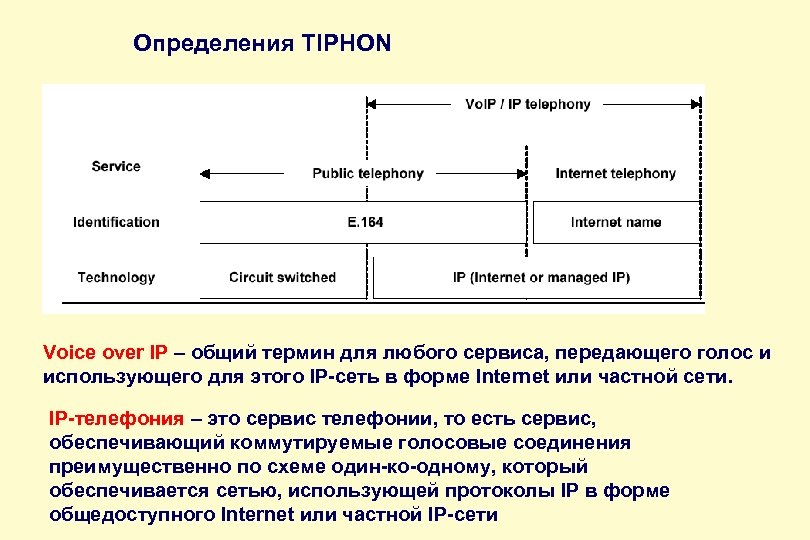 Определения TIPHON

VoIP / IP telephony

Service

Public telephony

Internet telephony

Identification

E.164

Internet name

Technology

Circuit switched

IP (Internet or managed IP)

Voice over IP – общий термин для любого сервиса, передающего голос и использующего для этого IP-сеть в форме Internet или частной сети.

IP-телефония – это сервис телефонии, то есть сервис, обеспечивающий коммутируемые голосовые соединения преимущественно по схеме один-ко-одному, который обеспечивается сетью, использующей протоколы IP в форме общедоступного Internet или частной IP-сети